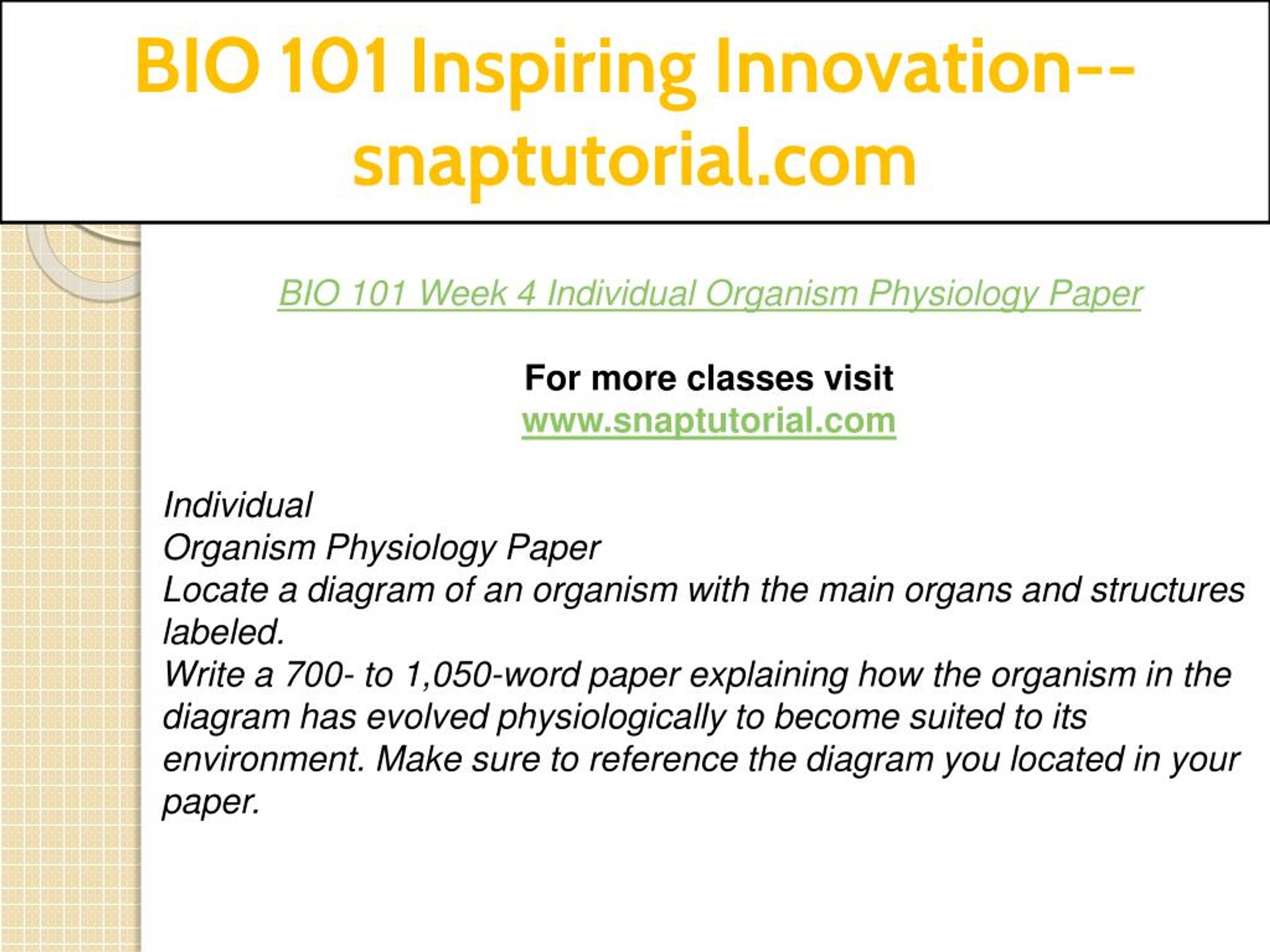 BIO 101 Inspiring Innovation--snaptutorial.com

BIO 101 Week 4 Individual Organism Physiology Paper

For more classes visit
www.snaptutorial.com

Individual
Organism Physiology Paper
Locate a diagram of an organism with the main organs and structures labeled.
Write a 700- to 1,050-word paper explaining how the organism in the diagram has evolved physiologically to become suited to its environment. Make sure to reference the diagram you located in your paper.